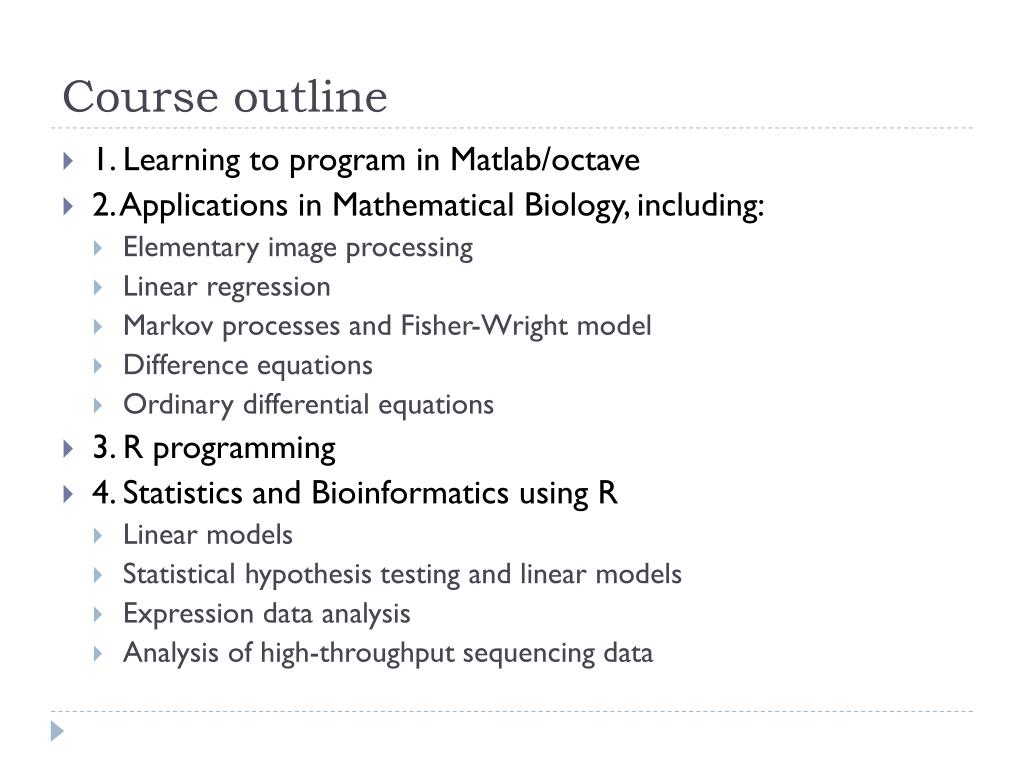 Course outline

1. Learning to program in Matlab/octave
2. Applications in Mathematical Biology, including:
Elementary image processing
Linear regression
Markov processes and Fisher-Wright model
Difference equations
Ordinary differential equations
3. R programming
4. Statistics and Bioinformatics using R
Linear models
Statistical hypothesis testing and linear models
Expression data analysis
Analysis of high-throughput sequencing data